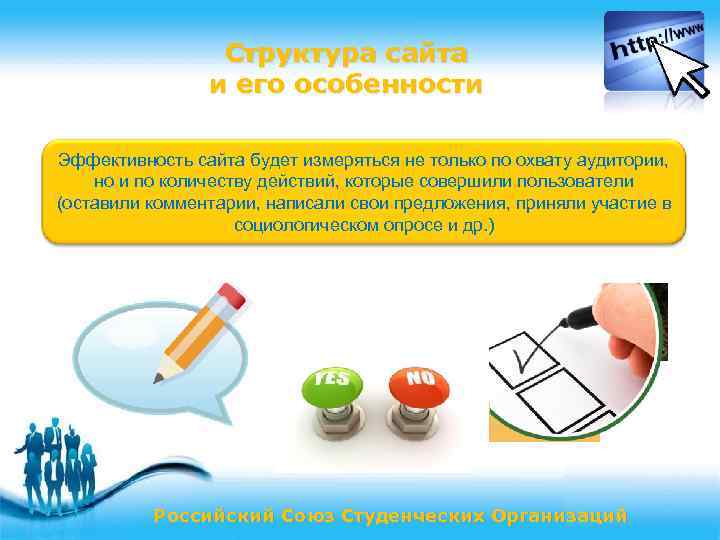 Структура сайта
и его особенности

http://www

Эффективность сайта будет измеряться не только по охвату аудитории, но и по количеству действий, которые совершили пользователи (оставили комментарии, написали свои предложения, приняли участие в социологическом опросе и др.)

YES

NO

Российский Союз Студенческих Организаций